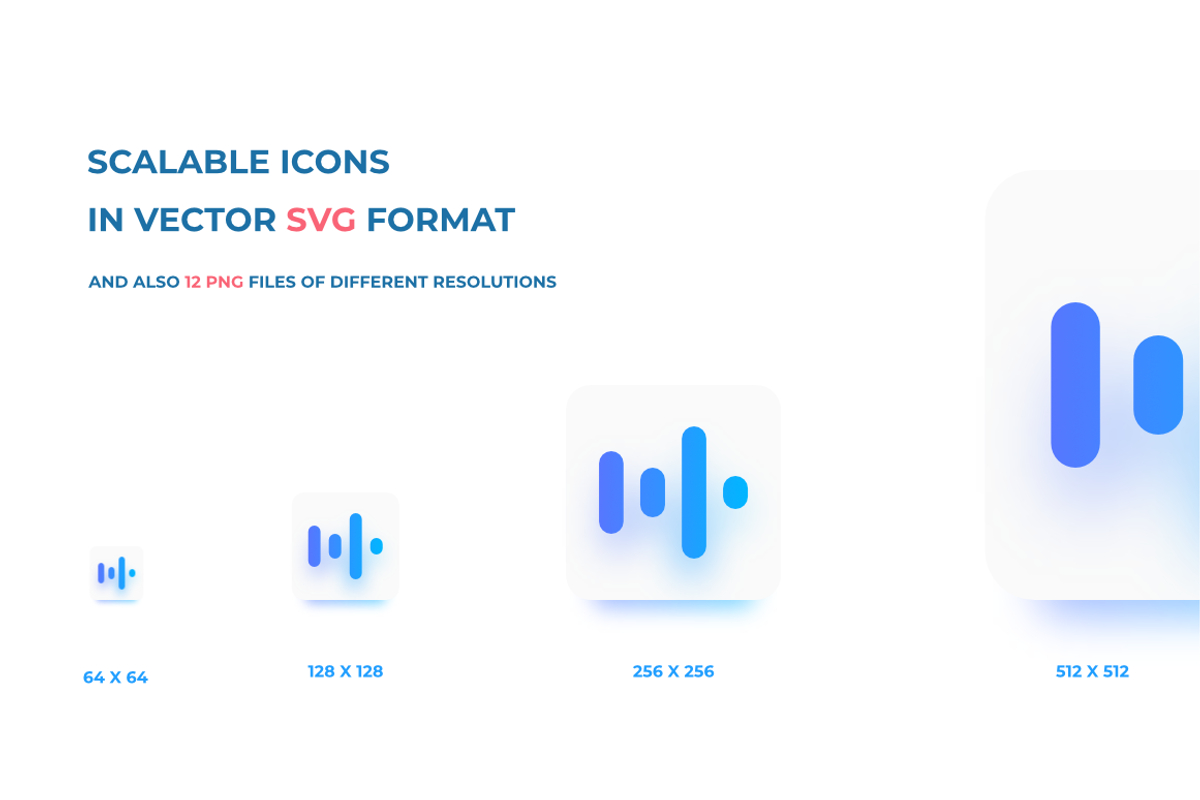 SCALABLE ICONS
IN VECTOR SVG FORMAT

AND ALSO 12 PNG FILES OF DIFFERENT RESOLUTIONS

64 X 64

128 X 128

256 X 256

512 X 512